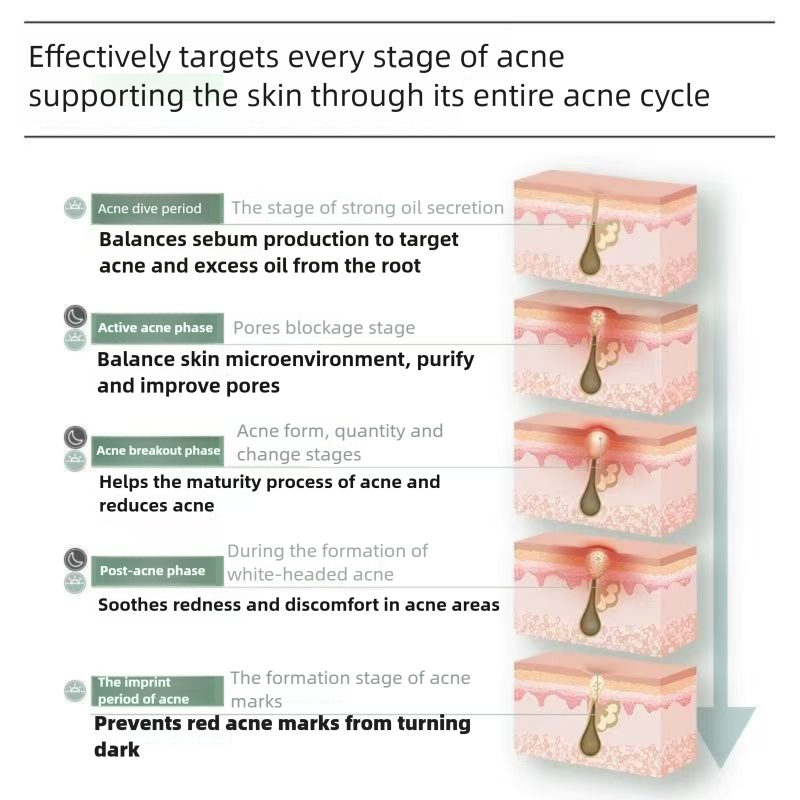 Effectively targets every stage of acne supporting the skin through its entire acne cycle

Acne dive period The stage of strong oil secretion

Balances sebum production to target acne and excess oil from the root

Active acne phase Pores blockage stage

Balance skin microenvironment, purify and improve pores

Acne breakout phase Acne form, quantity and change stages

Helps the maturity process of acne and reduces acne

Post-acne phase During the formation of white-headed acne

Soothes redness and discomfort in acne areas

The imprint period of acne The formation stage of acne marks

Prevents red acne marks from turning dark